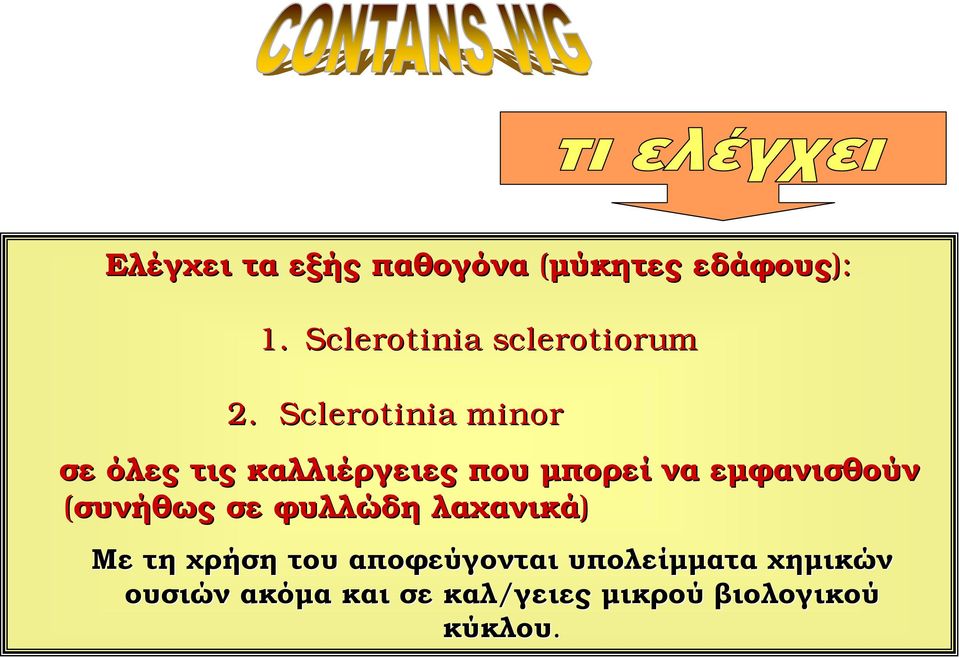 CONTANS WG

τι ελέγχει

Ελέγχει τα εξής παθογόνα (μύκητες εδάφους):

1. Sclerotinia sclerotiorum

2. Sclerotinia minor

σε όλες τις καλλιέργειες που μπορεί να εμφανισθούν (συνήθως σε φυλλώδη λαχανικά)

Με τη χρήση του αποφεύγονται υπολείμματα χημικών ουσιών ακόμα και σε καλ/γειες μικρού βιολογικού κύκλου.